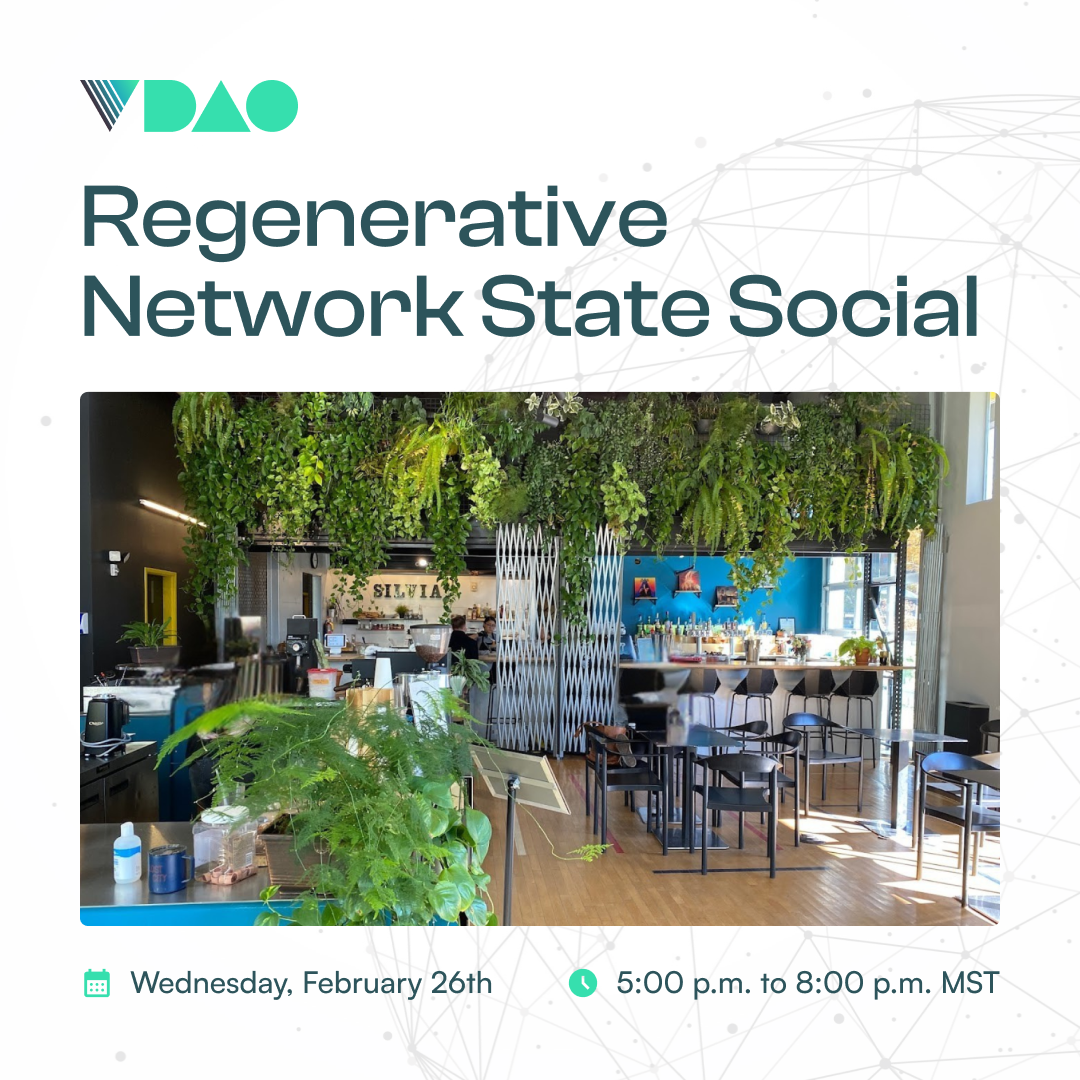 VDAO

Regenerative Network State Social

SILVIA

Wednesday, February 26th

5:00 p.m. to 8:00 p.m. MST